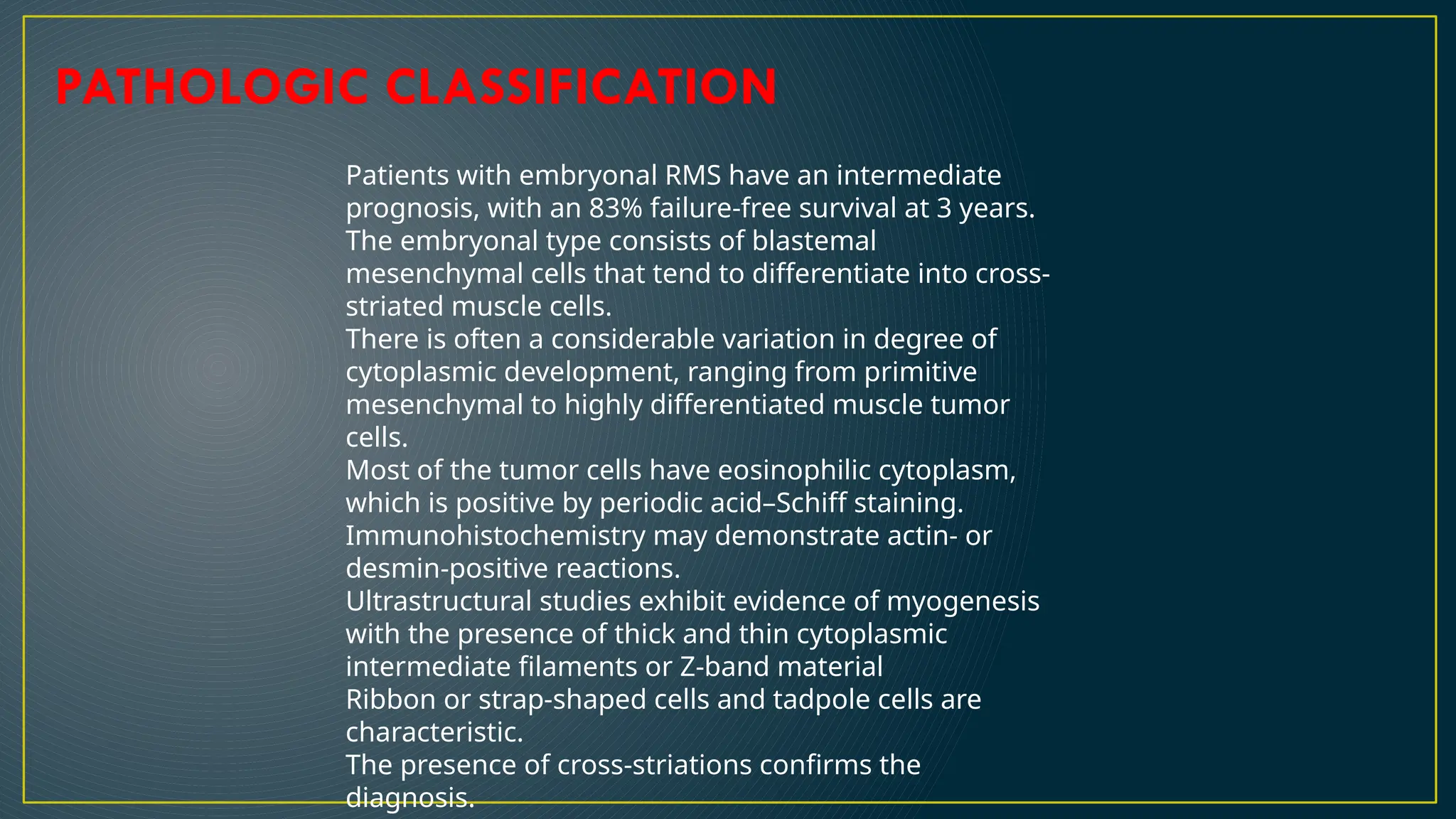 PATHOLOGIC CLASSIFICATION

Patients with embryonal RMS have an intermediate prognosis, with an 83% failure-free survival at 3 years.
The embryonal type consists of blastemal mesenchymal cells that tend to differentiate into cross-striated muscle cells.
There is often a considerable variation in degree of cytoplasmic development, ranging from primitive mesenchymal to highly differentiated muscle tumor cells.
Most of the tumor cells have eosinophilic cytoplasm, which is positive by periodic acid–Schiff staining.
Immunohistochemistry may demonstrate actin- or desmin-positive reactions.
Ultrastructural studies exhibit evidence of myogenesis with the presence of thick and thin cytoplasmic intermediate filaments or Z-band material
Ribbon or strap-shaped cells and tadpole cells are characteristic.
The presence of cross-striations confirms the diagnosis.